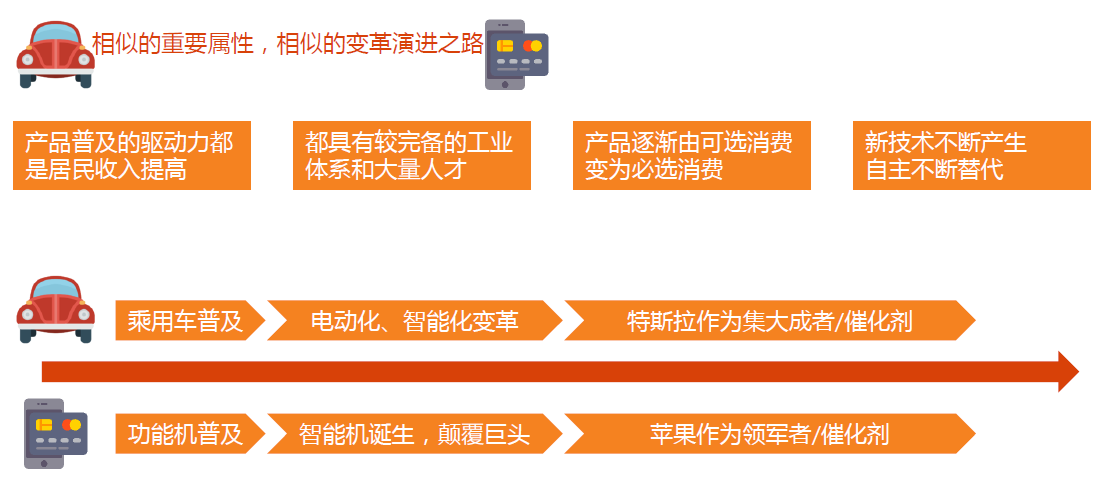 相似的重要属性，相似的变革演进之路

产品普及的驱动力都是居民收入提高

都具有较完备的工业体系和大量人才

产品逐渐由可选消费变为必选消费

新技术不断产生
自主不断替代

乘用车普及

电动化、智能化变革

特斯拉作为集大成者/催化剂

功能机普及

智能机诞生，颠覆巨头

苹果作为领军者/催化剂